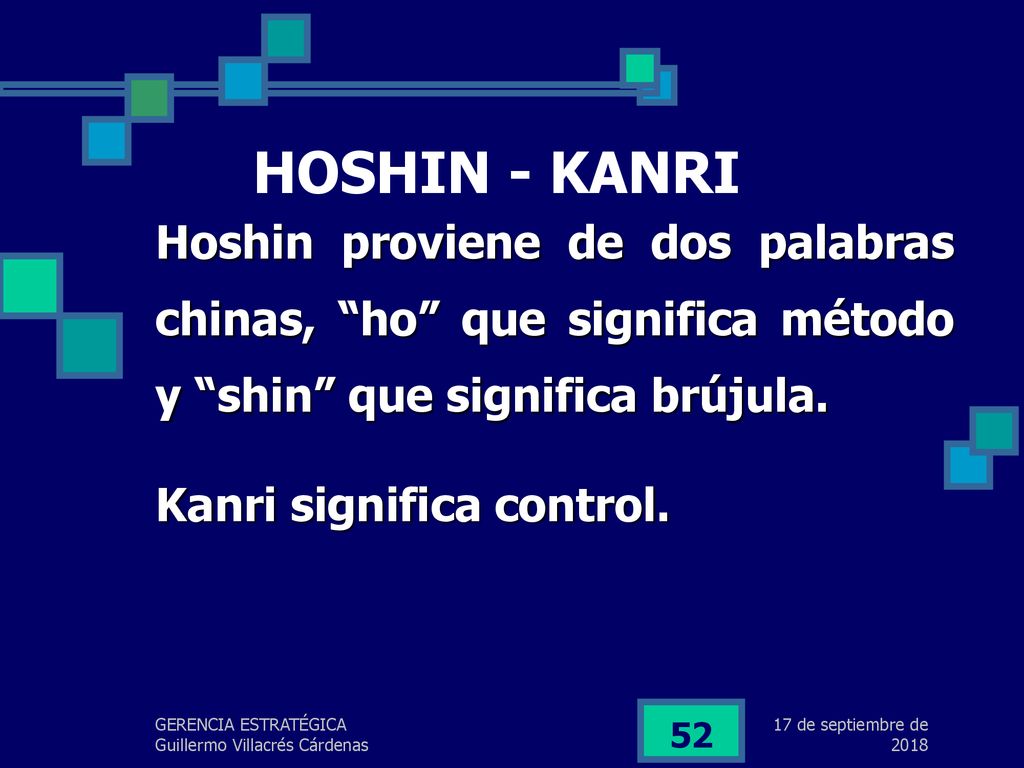 HOSHIN - KANRI

Hoshin proviene de dos palabras chinas, “ho” que significa método y “shin” que significa brújula.

Kanri significa control.

GERENCIA ESTRATÉGICA
Guillermo Villacrés Cárdenas

52

17 de septiembre de 2018